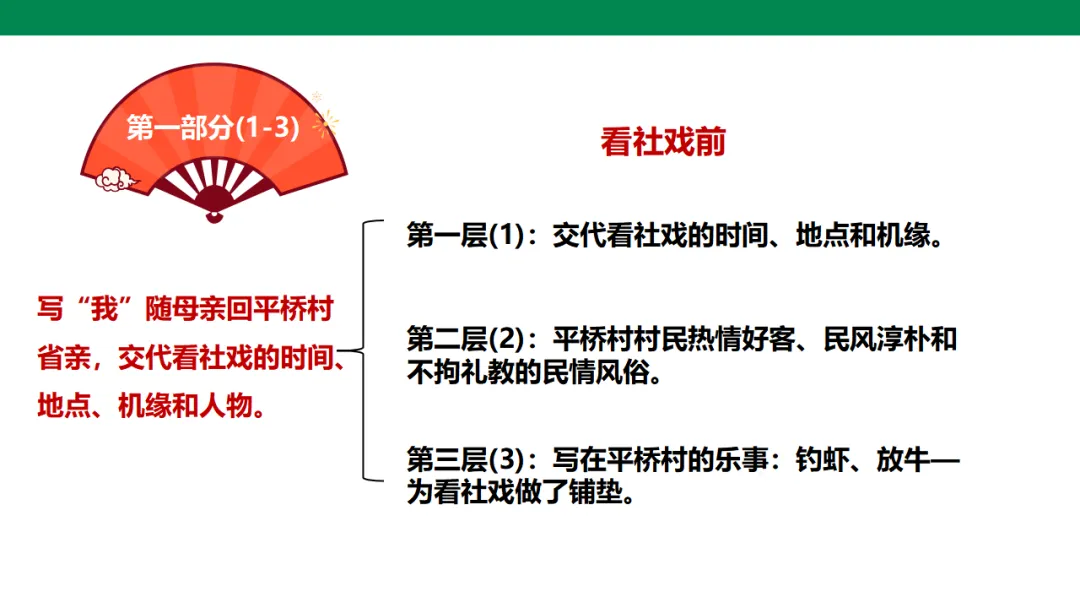 第一部分(1-3)

看社戏前

写“我”随母亲回平桥村省亲，交代看社戏的时间、地点、机缘和人物。

第一层(1)：交代看社戏的时间、地点和机缘。

第二层(2)：平桥村村民热情好客、民风淳朴和不拘礼教的民情风俗。

第三层(3)：写在平桥村的乐事：钓虾、放牛—为看社戏做了铺垫。